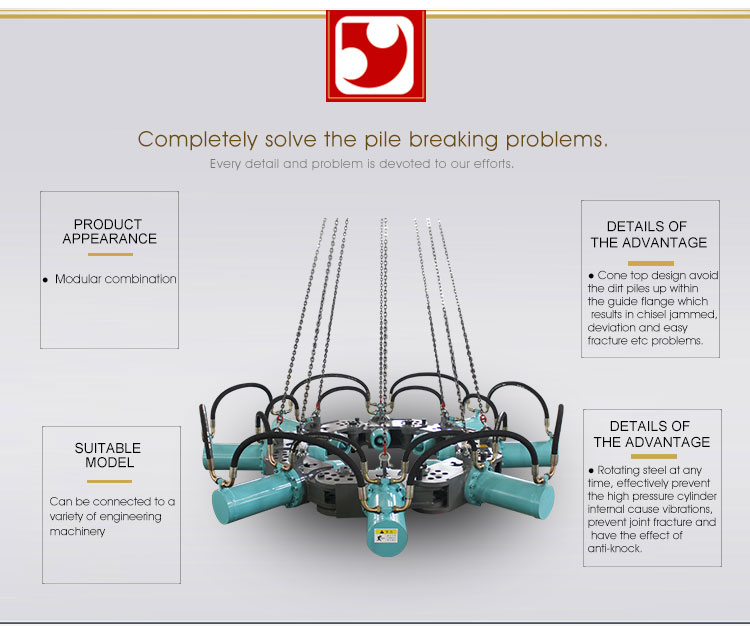 Completely solve the pile breaking problems.
Every detail and problem is devoted to our efforts.

PRODUCT APPEARANCE

● Modular combination

SUITABLE MODEL

Can be connected to a variety of engineering machinery

DETAILS OF THE ADVANTAGE

● Cone top design avoid the dirt piles up within the guide flange which results in chisel jammed, deviation and easy fracture etc problems.

DETAILS OF THE ADVANTAGE

● Rotating steel at any time, effectively prevent the high pressure cylinder internal cause vibrations, prevent joint fracture and have the effect of anti-knock.